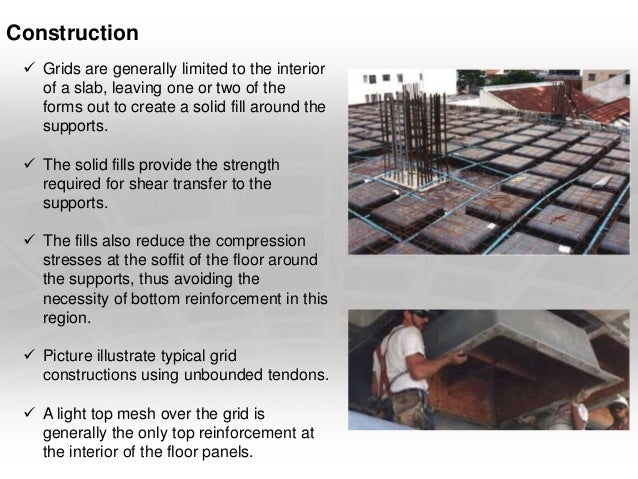 Construction

✓ Grids are generally limited to the interior of a slab, leaving one or two of the forms out to create a solid fill around the supports.

✓ The solid fills provide the strength required for shear transfer to the supports.

✓ The fills also reduce the compression stresses at the soffit of the floor around the supports, thus avoiding the necessity of bottom reinforcement in this region.

✓ Picture illustrate typical grid constructions using unbounded tendons.

✓ A light top mesh over the grid is generally the only top reinforcement at the interior of the floor panels.